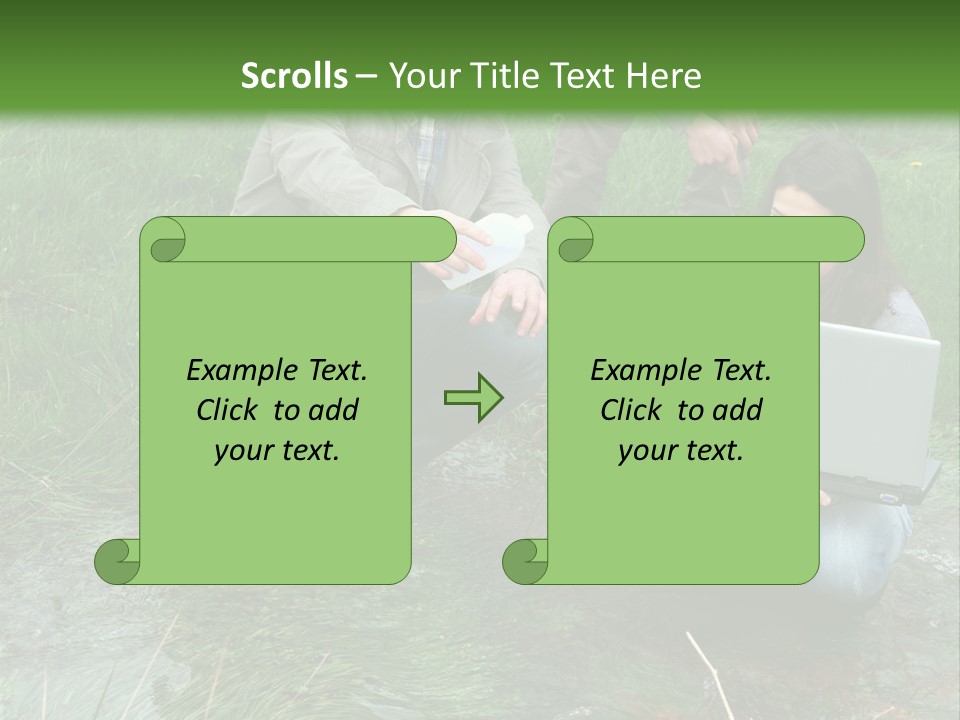 Scrolls – Your Title Text Here

Example Text. Click to add your text.

Example Text. Click to add your text.